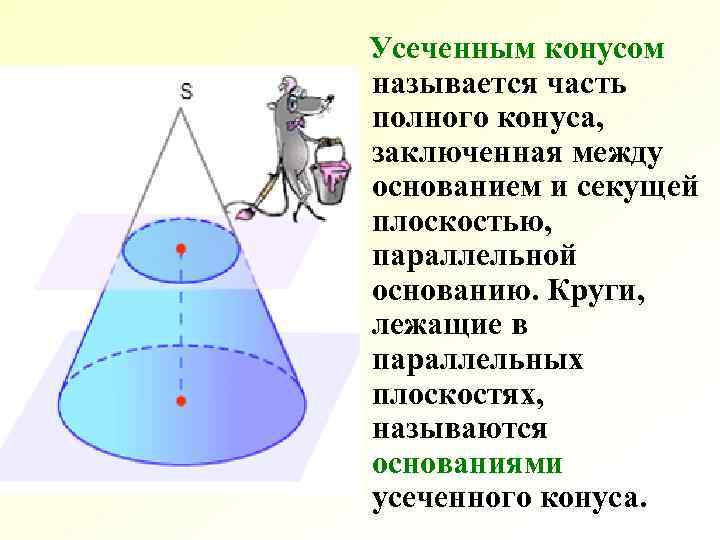 S

Усеченным конусом называется часть полного конуса, заключенная между основанием и секущей плоскостью, параллельной основанию. Круги, лежащие в параллельных плоскостях, называются основаниями усеченного конуса.